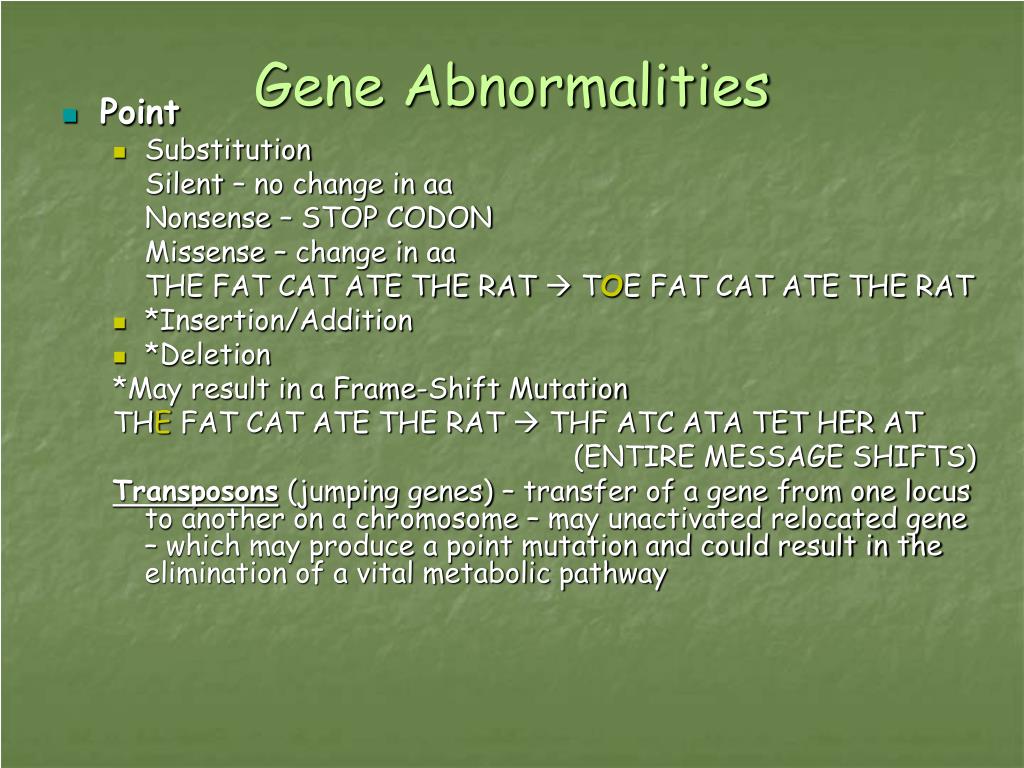 Gene Abnormalities

Point

Substitution

Silent – no change in aa

Nonsense – STOP CODON

Missense – change in aa

THE FAT CAT ATE THE RAT → TOE FAT CAT ATE THE RAT

*Insertion/Addition

*Deletion

*May result in a Frame-Shift Mutation

THE FAT CAT ATE THE RAT → THF ATC ATA TET HER AT

(ENTIRE MESSAGE SHIFTS)

Transposons (jumping genes) – transfer of a gene from one locus to another on a chromosome – may unactivated relocated gene – which may produce a point mutation and could result in the elimination of a vital metabolic pathway